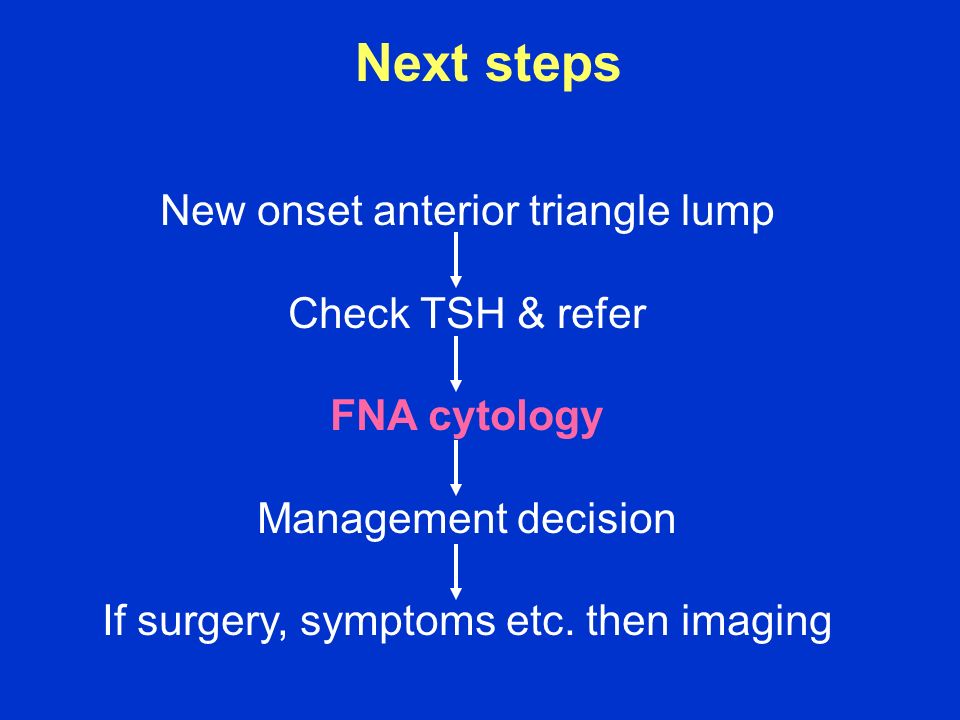 Next steps

New onset anterior triangle lump

Check TSH & refer

FNA cytology

Management decision

If surgery, symptoms etc. then imaging